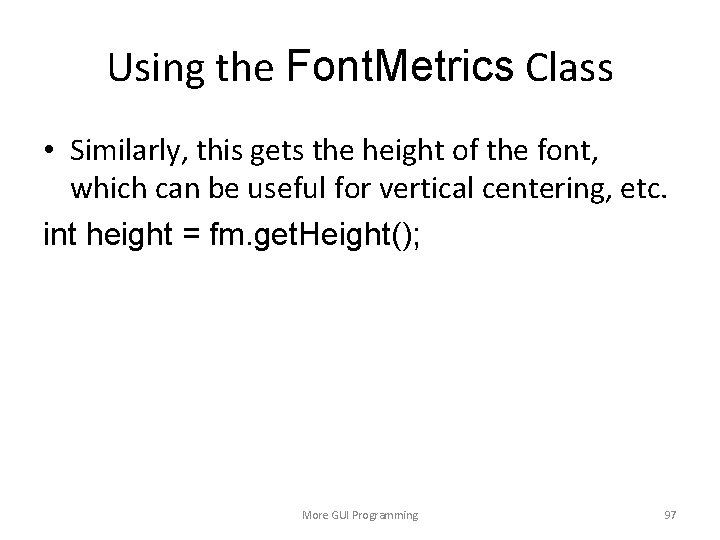 Using the FontMetrics Class

• Similarly, this gets the height of the font, which can be useful for vertical centering, etc.

int height = fm.getHeight();

More GUI Programming

97